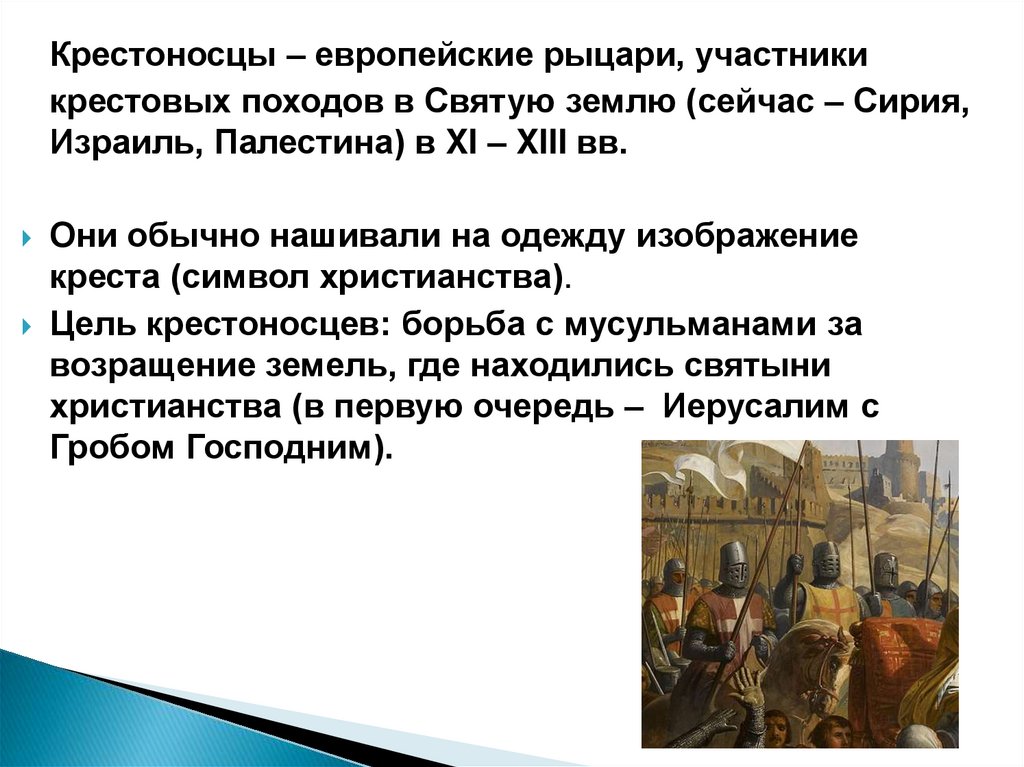 Крестоносцы – европейские рыцари, участники крестовых походов в Святую землю (сейчас – Сирия, Израиль, Палестина) в XI – XIII вв.

Они обычно нашивали на одежду изображение креста (символ христианства).

Цель крестоносцев: борьба с мусульманами за возращение земель, где находились святыни христианства (в первую очередь – Иерусалим с Гробом Господним).